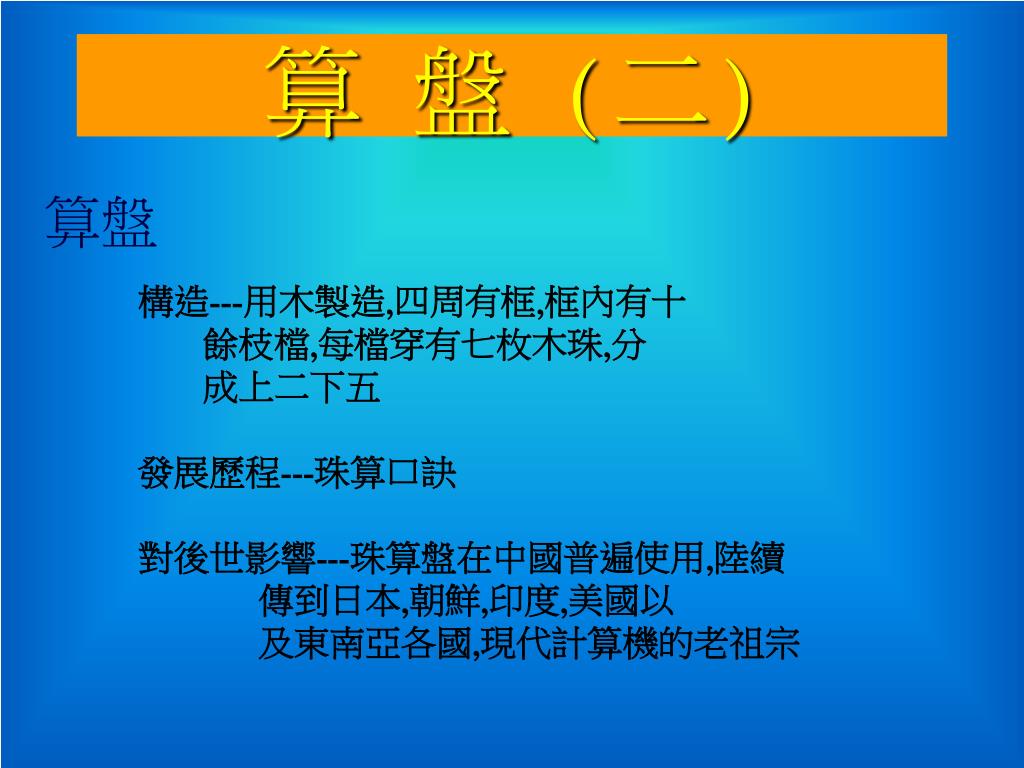 算 盤 (二)

算盤

構造---用木製造,四周有框,框內有十餘枝檔,每檔穿有七枚木珠,分成上二下五

發展歷程---珠算口訣

對後世影響---珠算盤在中國普遍使用,陸續傳到日本,朝鮮,印度,美國以及東南亞各國,現代計算機的老祖宗